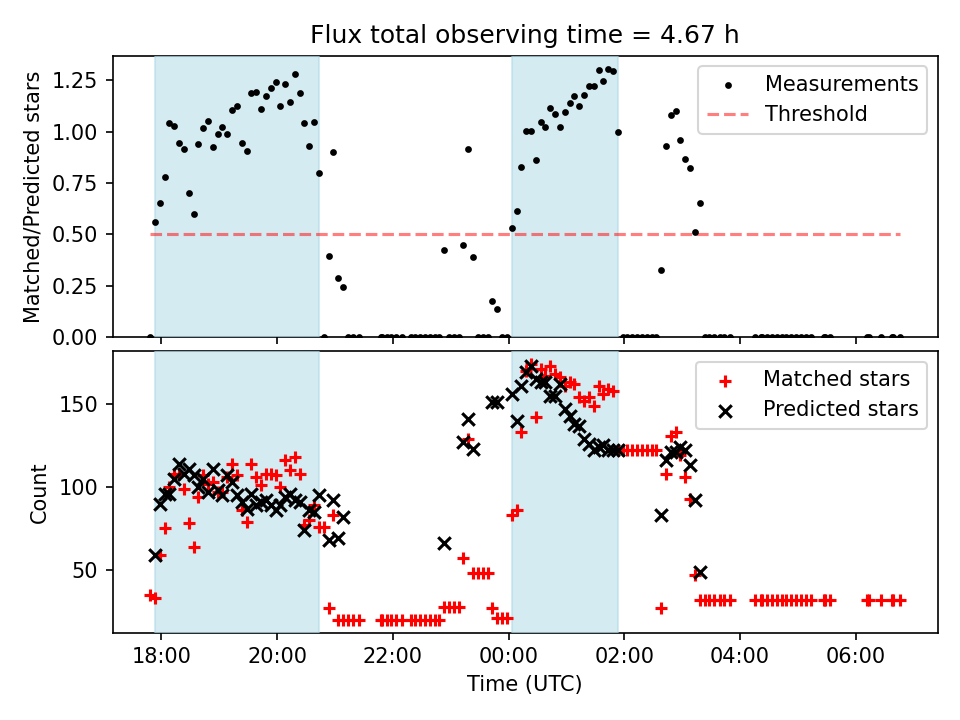 Flux total observing time = 4.67 h

Matched/Predicted stars

1.25
1.00
0.75
0.50
0.25
0.00

Measurements
Threshold

Count

150
100
50

Matched stars
Predicted stars

18:00 20:00 22:00 00:00 02:00 04:00 06:00

Time (UTC)